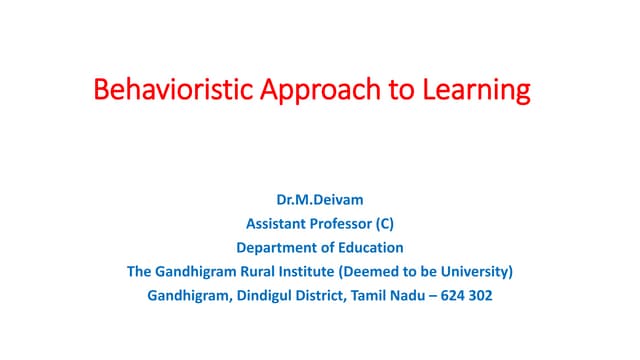 Behavioristic Approach to Learning

Dr.M.Deivam
Assistant Professor (C)
Department of Education
The Gandhigram Rural Institute (Deemed to be University)
Gandhigram, Dindigul District, Tamil Nadu – 624 302